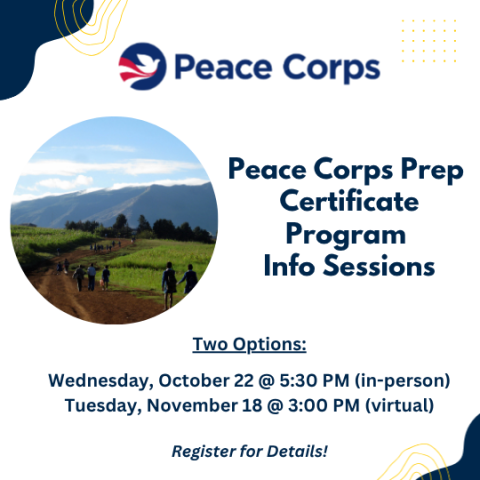 Peace Corps

Peace Corps Prep Certificate Program Info Sessions

Two Options:

Wednesday, October 22 @ 5:30 PM (in-person)
Tuesday, November 18 @ 3:00 PM (virtual)

Register for Details!